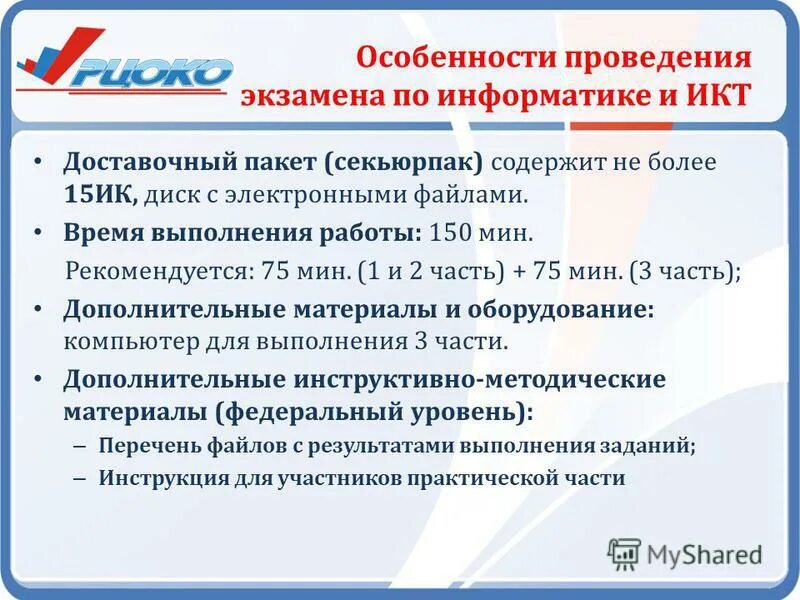 РЦОКО

Особенности проведения экзамена по информатике и ИКТ

• Доставочный пакет (секьюрпак) содержит не более 15ИК, диск с электронными файлами.

• Время выполнения работы: 150 мин.

Рекомендуется: 75 мин. (1 и 2 часть) + 75 мин. (3 часть);

• Дополнительные материалы и оборудование: компьютер для выполнения 3 части.

• Дополнительные инструктивно-методические материалы (федеральный уровень):

– Перечень файлов с результатами выполнения заданий;

– Инструкция для участников практической части

MyShared